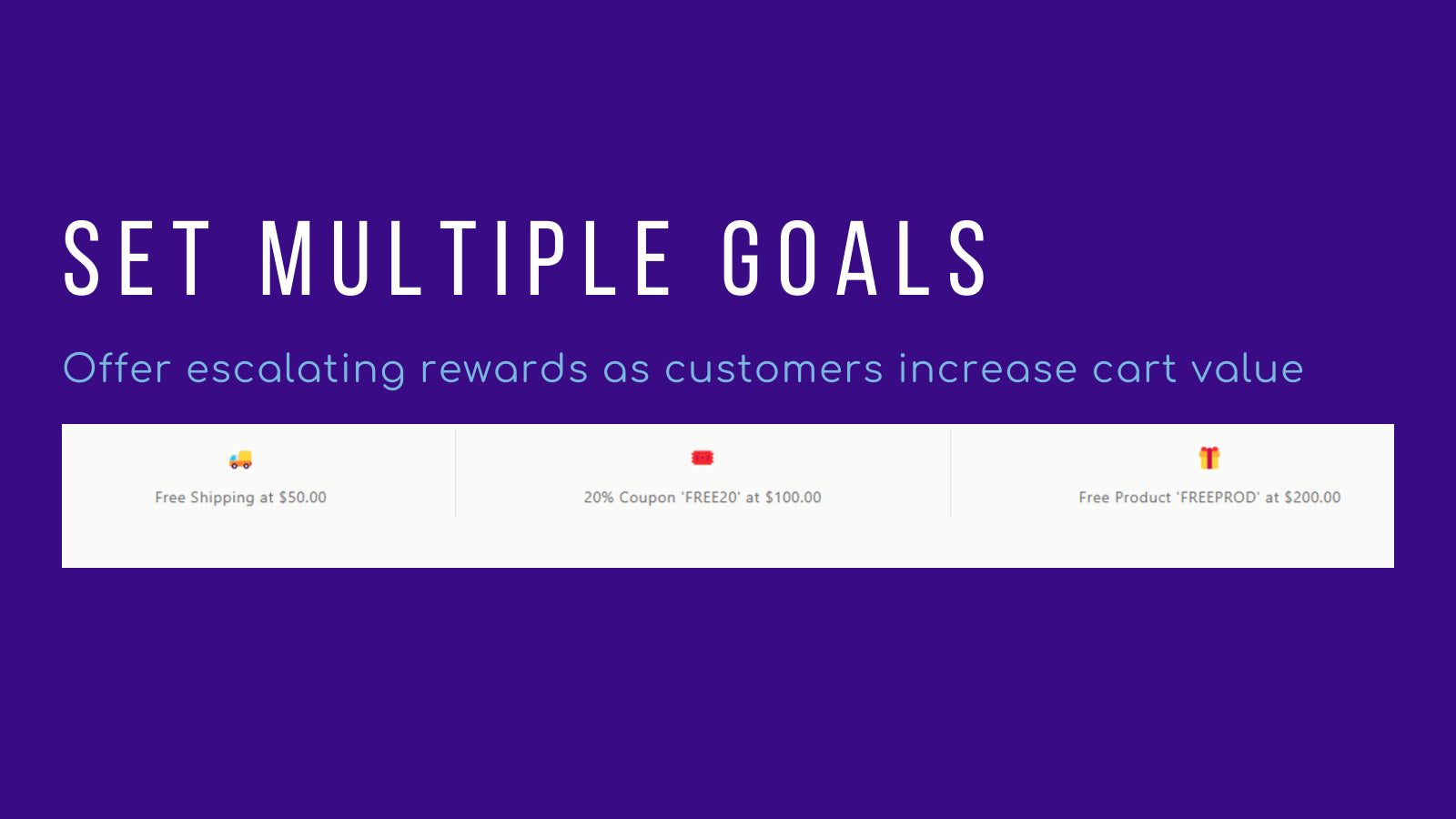 SET MULTIPLE GOALS

Offer escalating rewards as customers increase cart value

Free Shipping at \$50.00

20% Coupon 'FREE20' at \$100.00

Free Product 'FREEPROD' at \$200.00